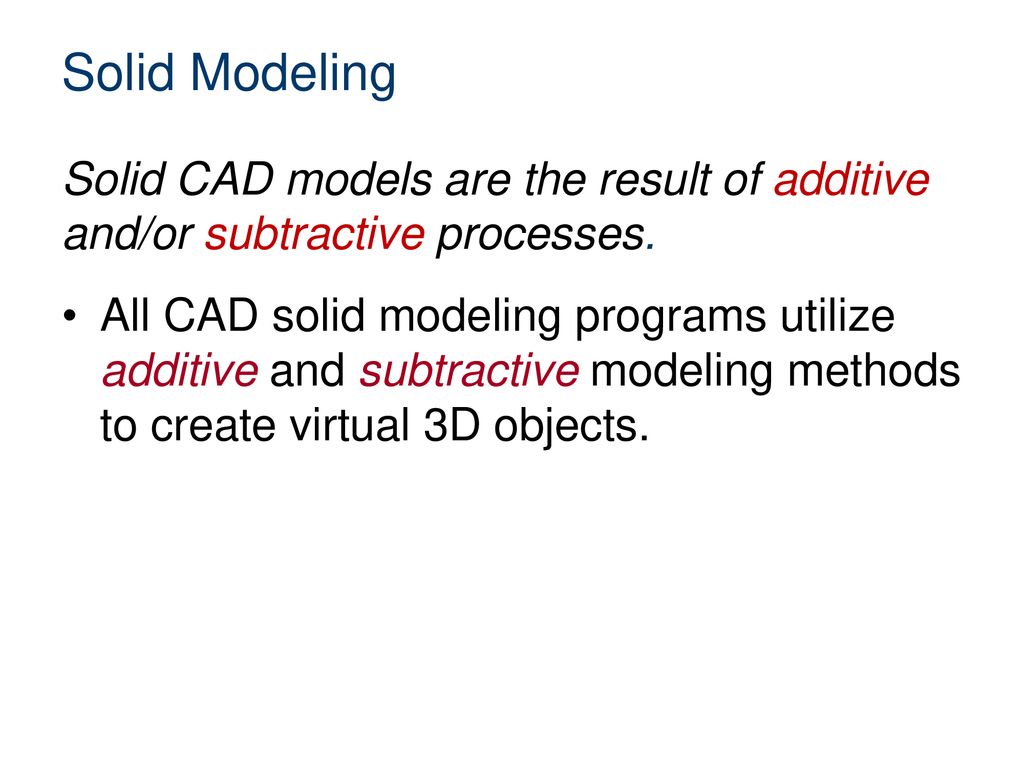 Solid Modeling

Solid CAD models are the result of additive and/or subtractive processes.

• All CAD solid modeling programs utilize additive and subtractive modeling methods to create virtual 3D objects.